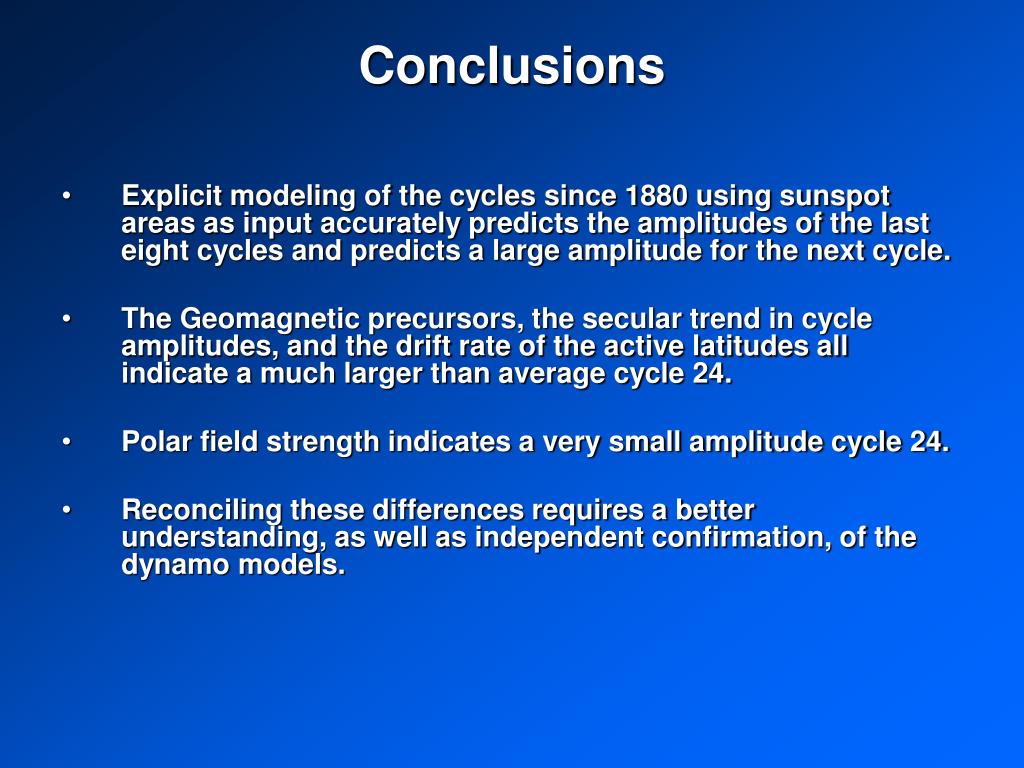 Conclusions

• Explicit modeling of the cycles since 1880 using sunspot areas as input accurately predicts the amplitudes of the last eight cycles and predicts a large amplitude for the next cycle.

• The Geomagnetic precursors, the secular trend in cycle amplitudes, and the drift rate of the active latitudes all indicate a much larger than average cycle 24.

• Polar field strength indicates a very small amplitude cycle 24.

• Reconciling these differences requires a better understanding, as well as independent confirmation, of the dynamo models.